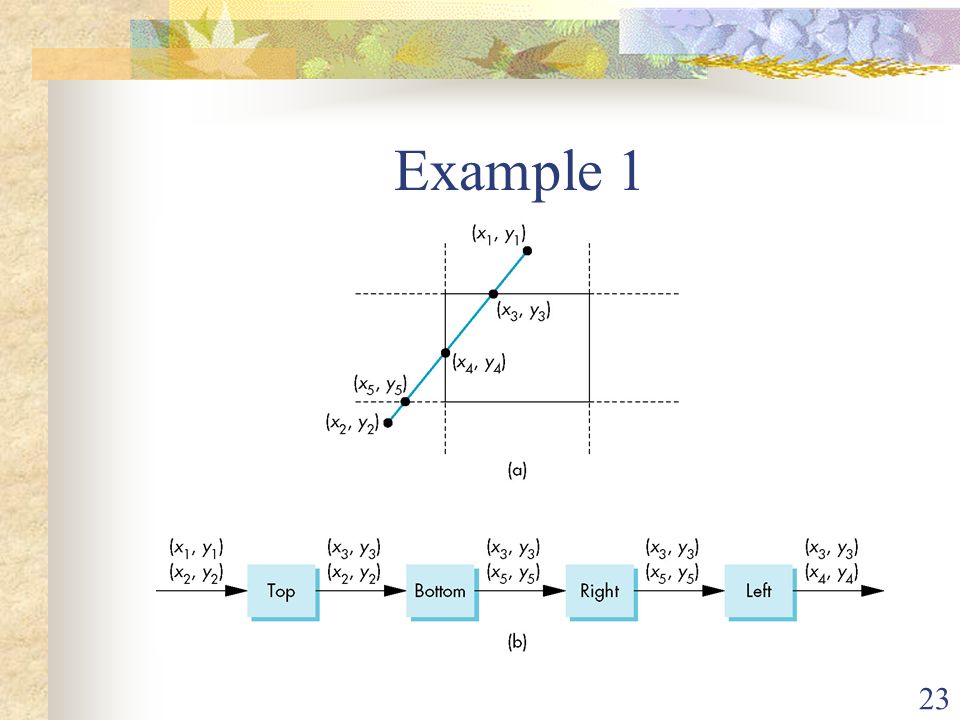 Example 1

$(x_1, y_1)$

$(x_3, y_3)$

$(x_4, y_4)$

$(x_5, y_5)$

$(x_2, y_2)$

(a)

$(x_1, y_1)$
$(x_2, y_2)$

Top

$(x_3, y_3)$
$(x_2, y_2)$

Bottom

$(x_3, y_3)$
$(x_5, y_5)$

Right

$(x_3, y_3)$
$(x_5, y_5)$

Left

$(x_3, y_3)$
$(x_4, y_4)$

(b)

23